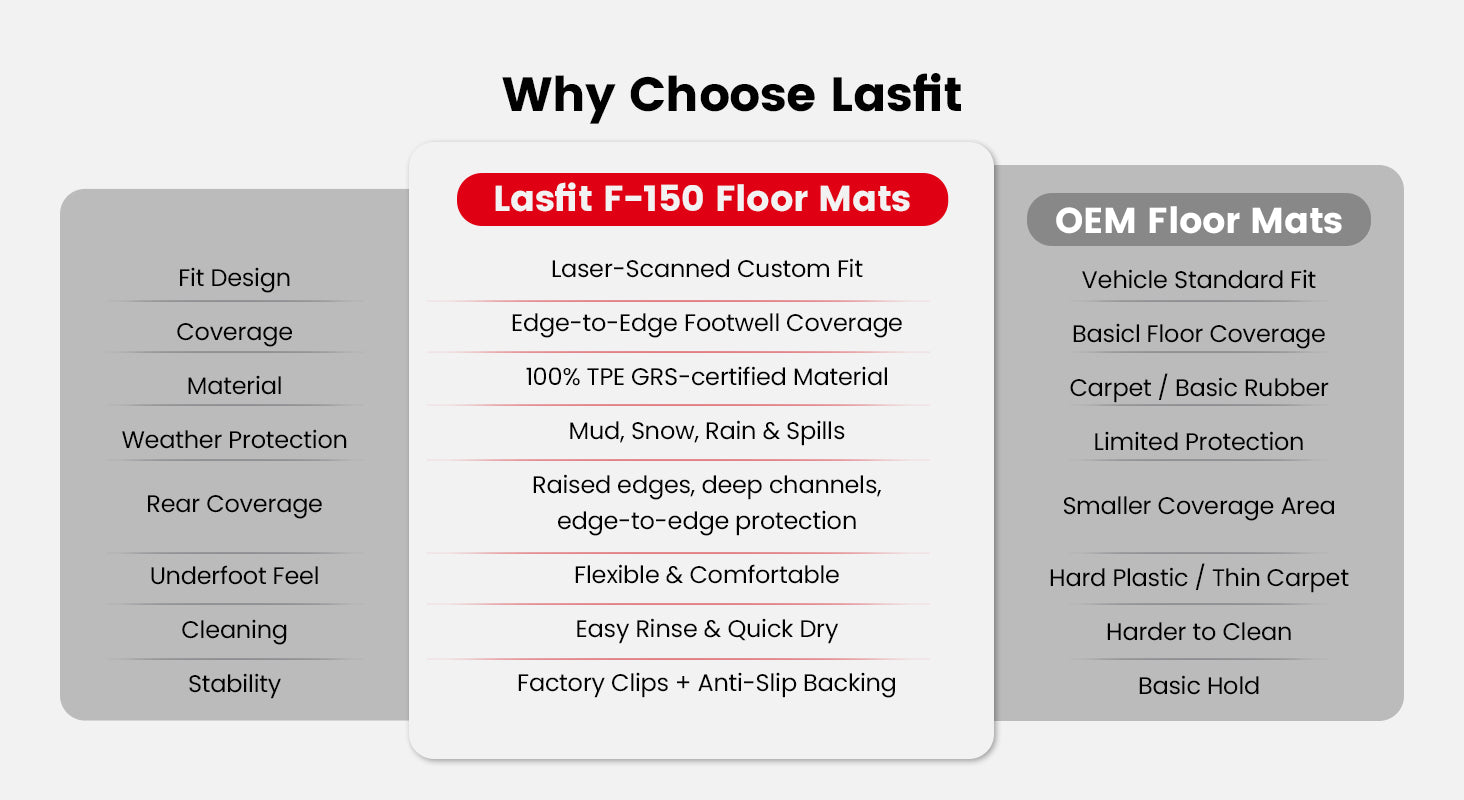 Why Choose Lasfit

|  | Lasfit F-150 Floor Mats | OEM Floor Mats |
|---|---|---|
| Fit Design | Laser-Scanned Custom Fit | Vehicle Standard Fit |
| Coverage | Edge-to-Edge Footwell Coverage | Basicl Floor Coverage |
| Material | 100% TPE GRS-certified Material | Carpet / Basic Rubber |
| Weather Protection | Mud, Snow, Rain & Spills | Limited Protection |
| Rear Coverage | Raised edges, deep channels, edge-to-edge protection | Smaller Coverage Area |
| Underfoot Feel | Flexible & Comfortable | Hard Plastic / Thin Carpet |
| Cleaning | Easy Rinse & Quick Dry | Harder to Clean |
| Stability | Factory Clips + Anti-Slip Backing | Basic Hold |